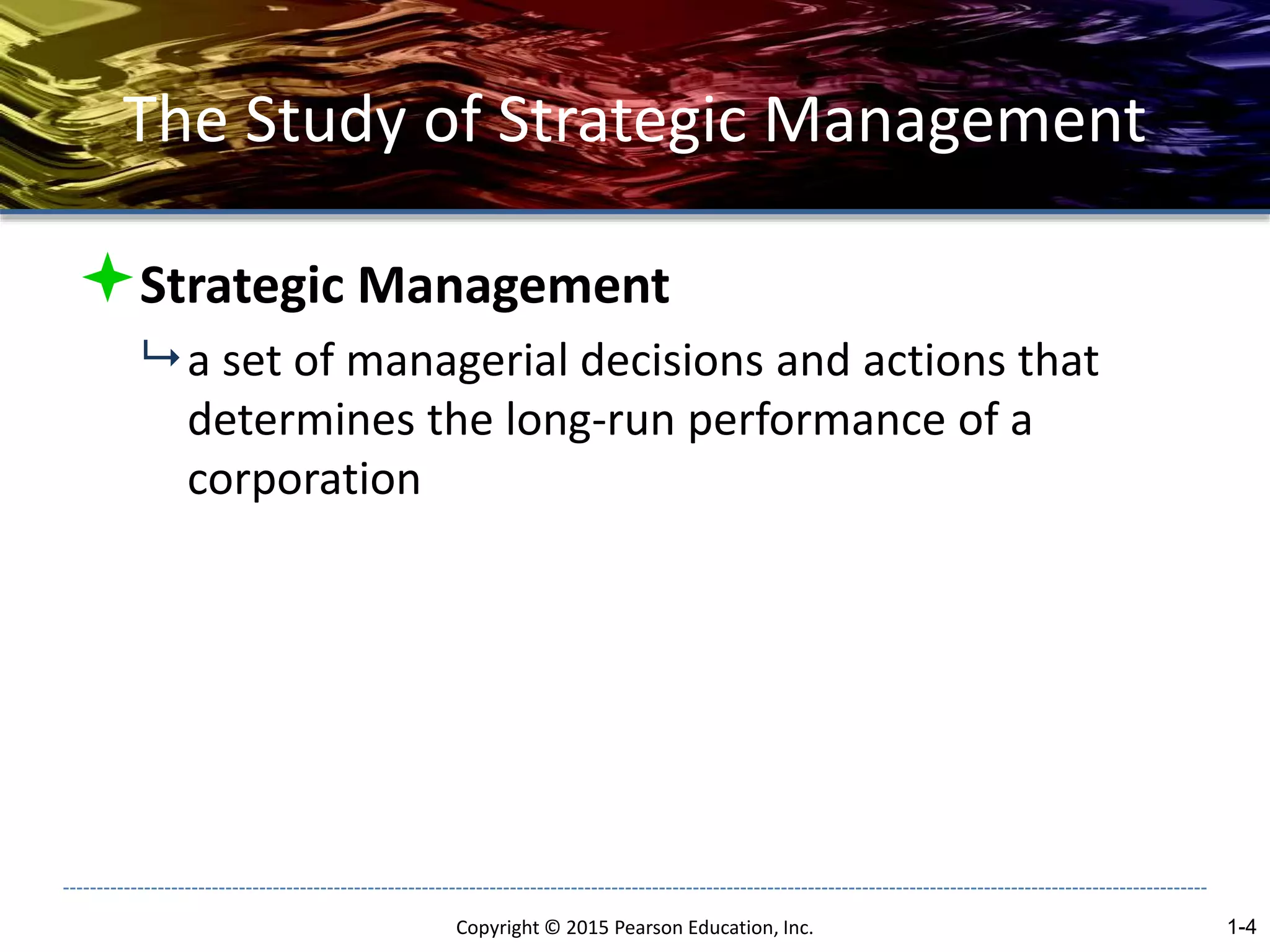 The Study of Strategic Management

Strategic Management

a set of managerial decisions and actions that determines the long-run performance of a corporation

Copyright © 2015 Pearson Education, Inc.

1-4